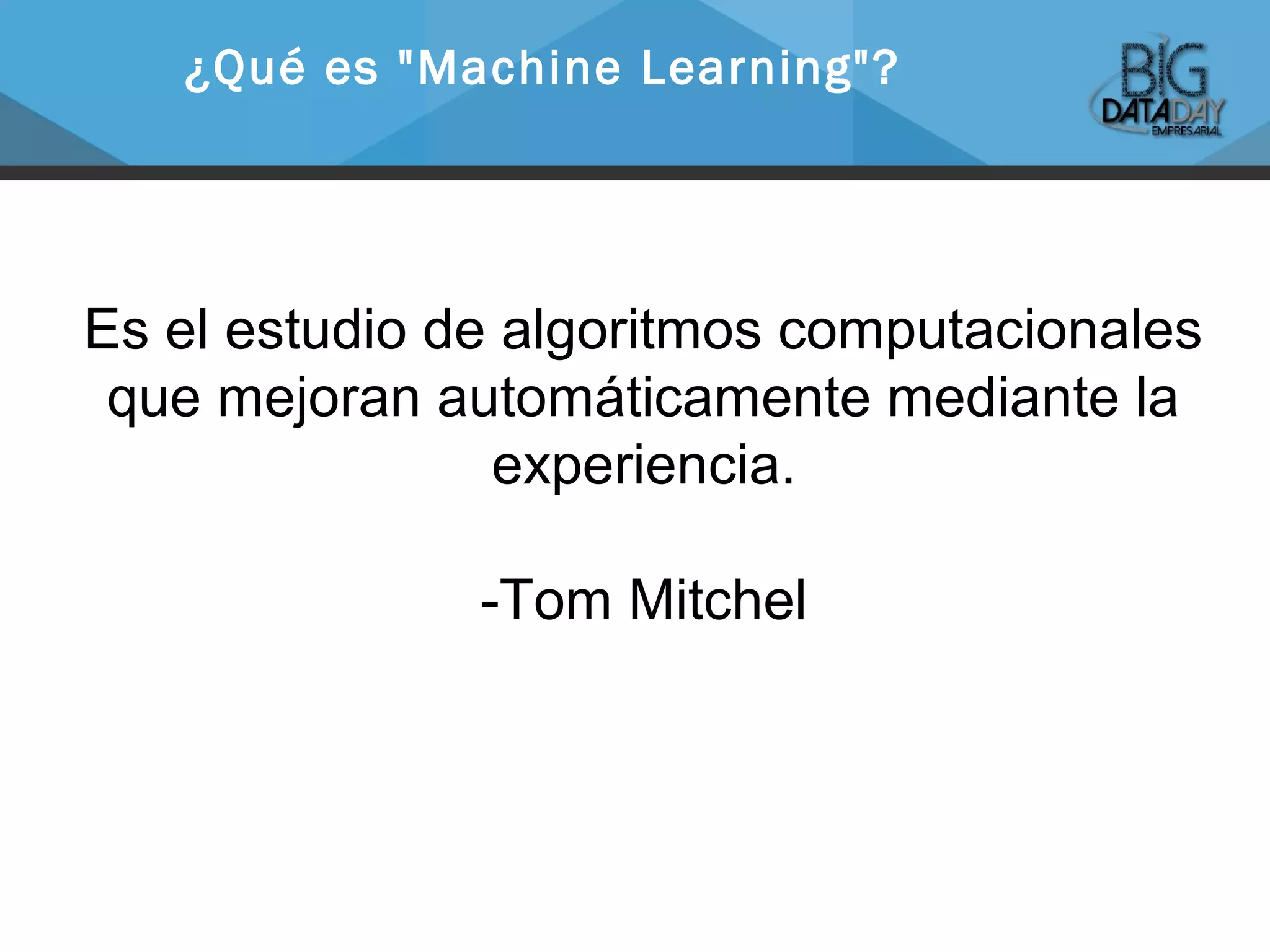 ¿Qué es "Machine Learning"?

BIG DATADAY EMPRESARIAL

Es el estudio de algoritmos computacionales que mejoran automáticamente mediante la experiencia.

-Tom Mitchel